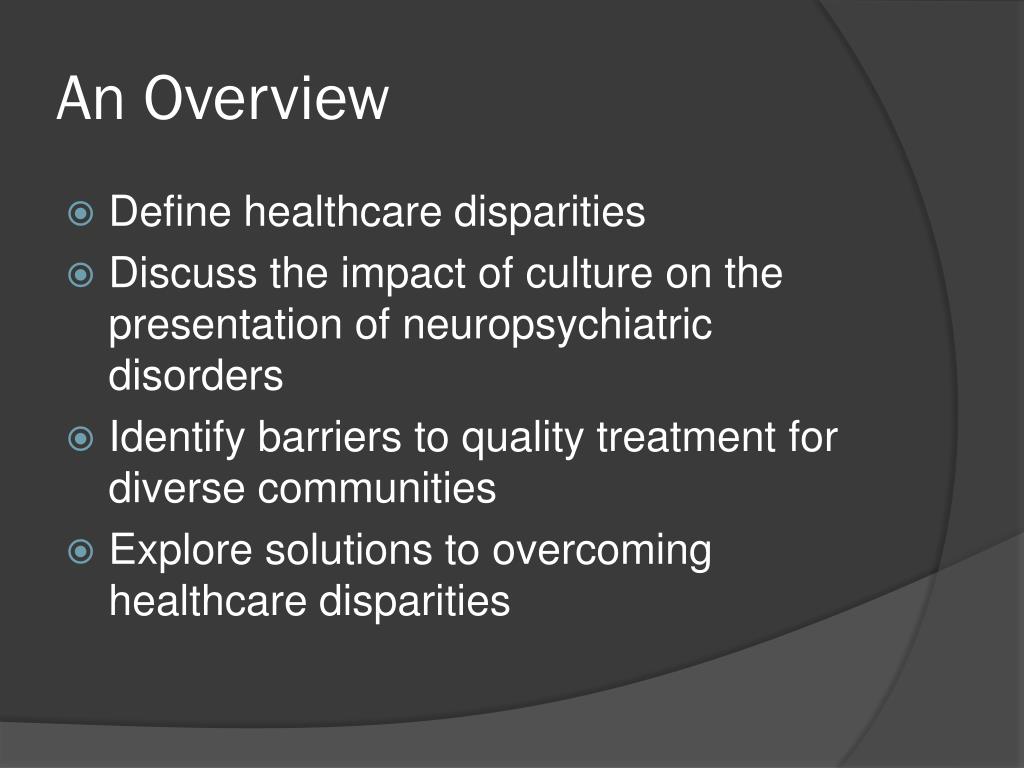 An Overview

Define healthcare disparities

Discuss the impact of culture on the presentation of neuropsychiatric disorders

Identify barriers to quality treatment for diverse communities

Explore solutions to overcoming healthcare disparities